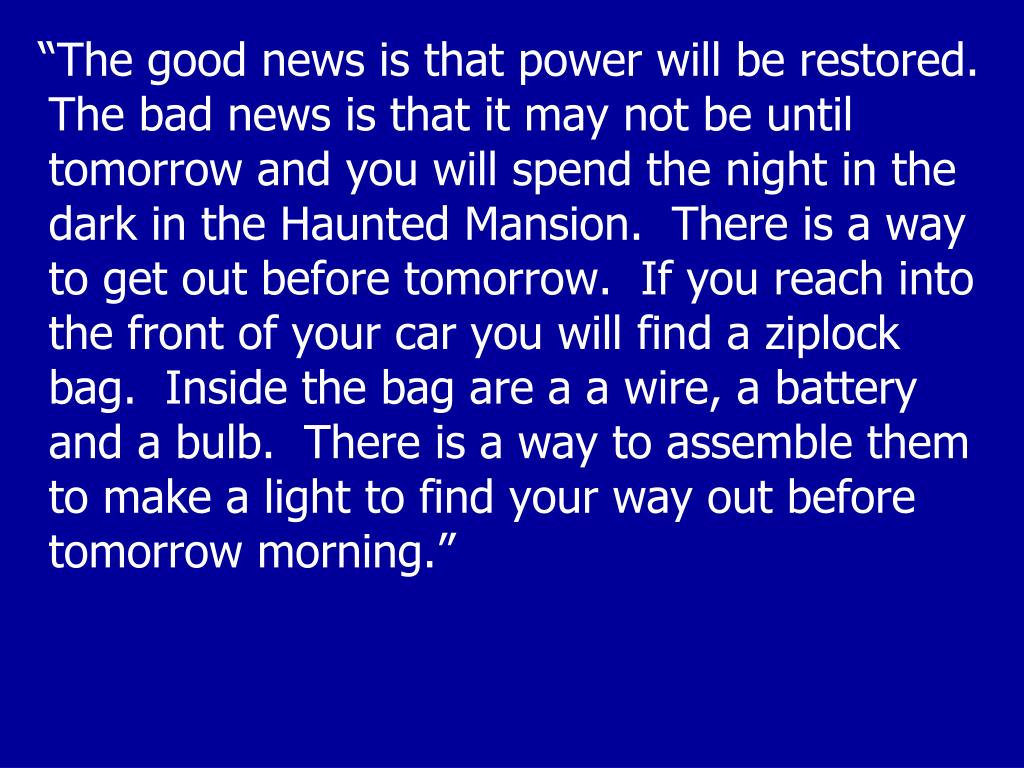 “The good news is that power will be restored. The bad news is that it may not be until tomorrow and you will spend the night in the dark in the Haunted Mansion. There is a way to get out before tomorrow. If you reach into the front of your car you will find a ziplock bag. Inside the bag are a a wire, a battery and a bulb. There is a way to assemble them to make a light to find your way out before tomorrow morning.”